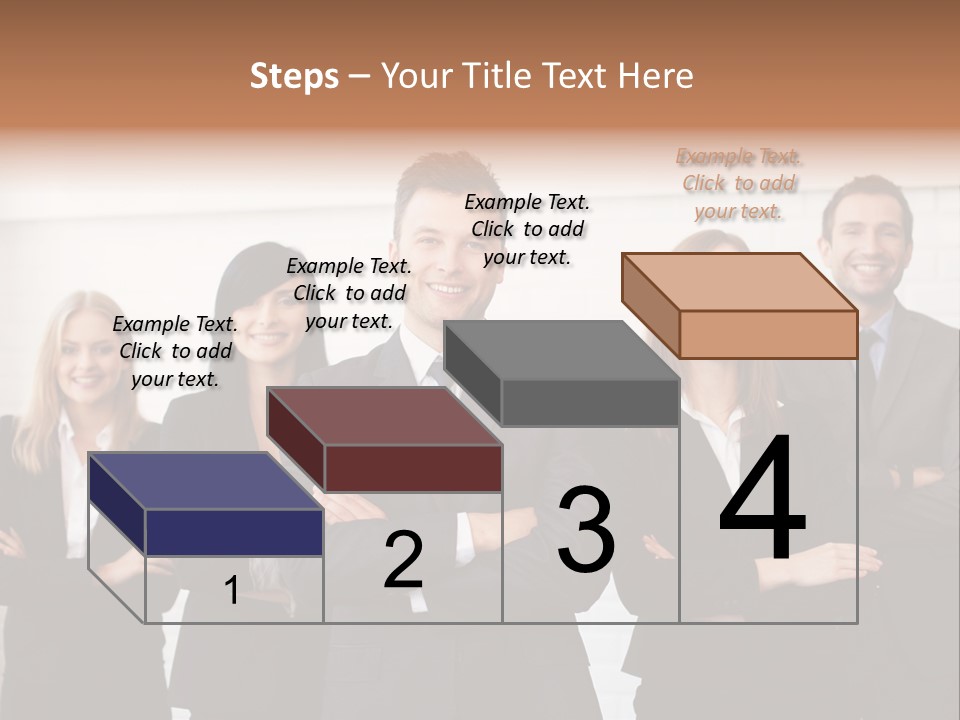 Steps – Your Title Text Here

Example Text. Click to add your text.

Example Text. Click to add your text.

Example Text. Click to add your text.

Example Text. Click to add your text.

1

2

3

4